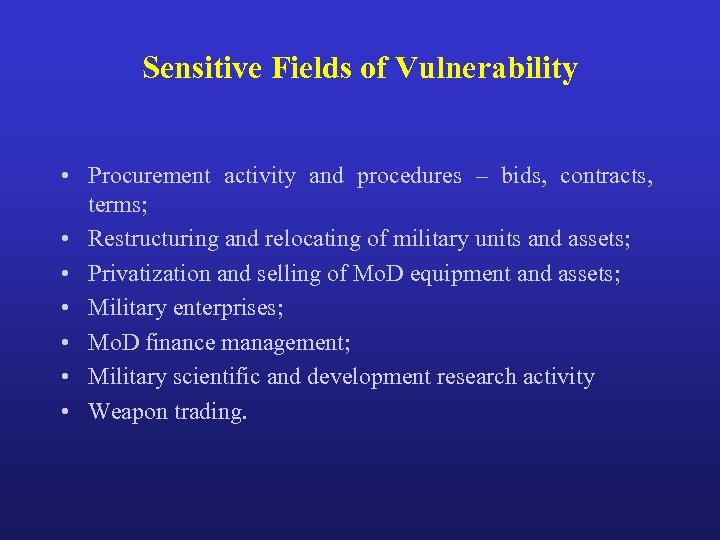 Sensitive Fields of Vulnerability

• Procurement activity and procedures – bids, contracts, terms;
• Restructuring and relocating of military units and assets;
• Privatization and selling of MoD equipment and assets;
• Military enterprises;
• MoD finance management;
• Military scientific and development research activity
• Weapon trading.